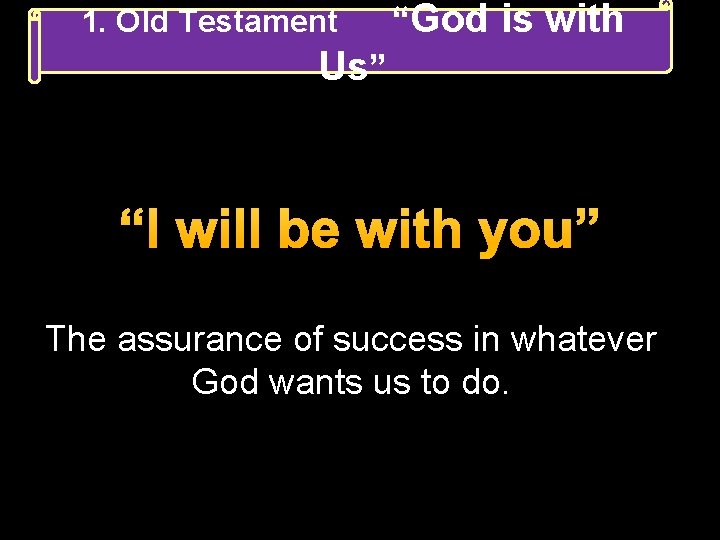 1. Old Testament “God is with Us”

“I will be with you”

The assurance of success in whatever God wants us to do.